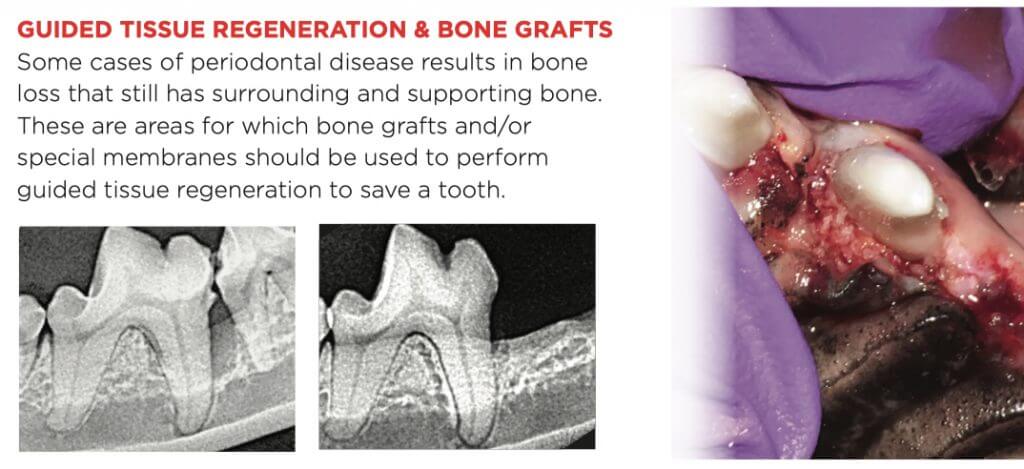 GUIDED TISSUE REGENERATION & BONE GRAFTS

Some cases of periodontal disease results in bone loss that still has surrounding and supporting bone. These are areas for which bone grafts and/or special membranes should be used to perform guided tissue regeneration to save a tooth.